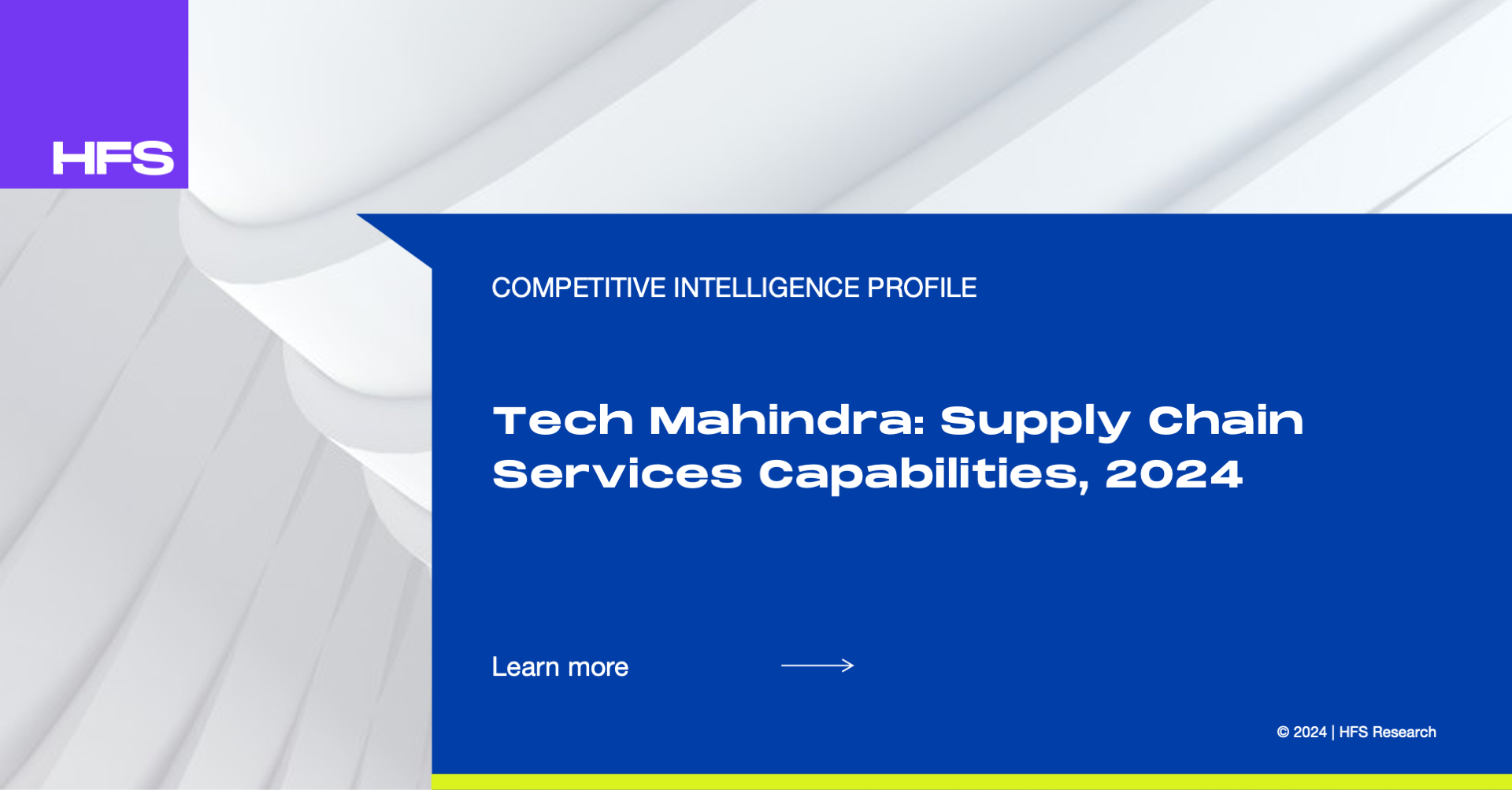 HFS

COMPETITIVE INTELLIGENCE PROFILE

Tech Mahindra: Supply Chain Services Capabilities, 2024

Learn more

© 2024 | HFS Research